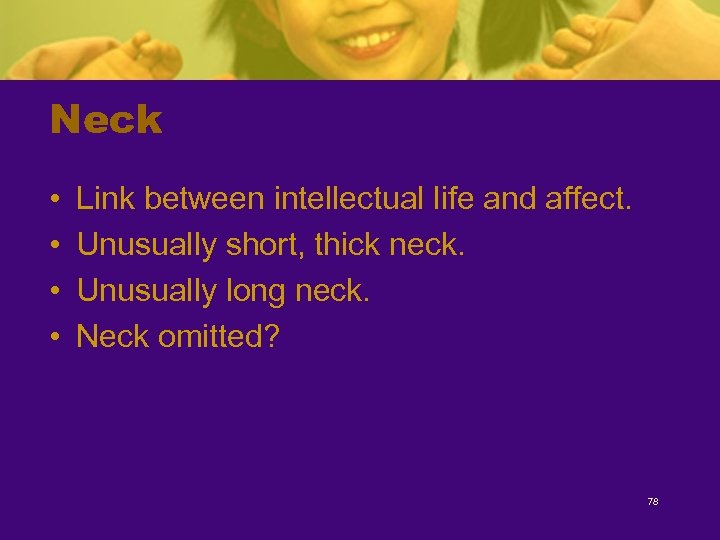 Neck

• Link between intellectual life and affect.
• Unusually short, thick neck.
• Unusually long neck.
• Neck omitted?

78